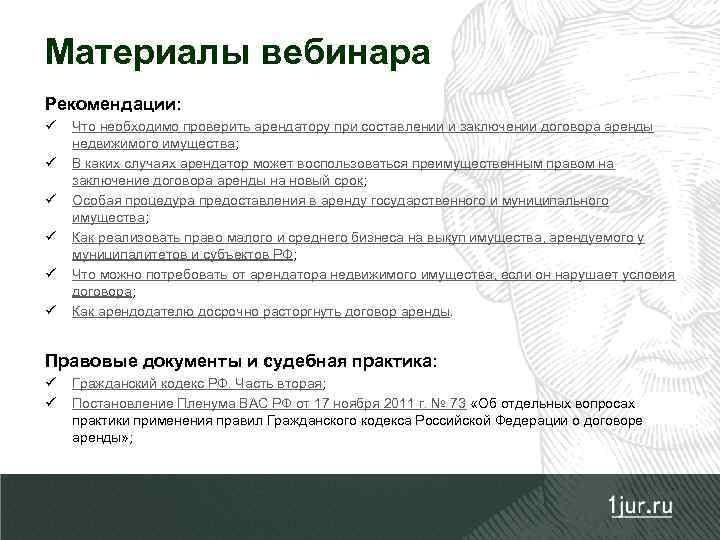 Материалы вебинара

Рекомендации:

✓ Что необходимо проверить арендатору при составлении и заключении договора аренды недвижимого имущества;
✓ В каких случаях арендатор может воспользоваться преимущественным правом на заключение договора аренды на новый срок;
✓ Особая процедура предоставления в аренду государственного и муниципального имущества;
✓ Как реализовать право малого и среднего бизнеса на выкуп имущества, арендуемого у муниципалитетов и субъектов РФ;
✓ Что можно потребовать от арендатора недвижимого имущества, если он нарушает условия договора;
✓ Как арендодателю досрочно расторгнуть договор аренды.

Правовые документы и судебная практика:

✓ Гражданский кодекс РФ. Часть вторая;
✓ Постановление Пленума ВАС РФ от 17 ноября 2011 г. № 73 «Об отдельных вопросах практики применения правил Гражданского кодекса Российской Федерации о договоре аренды»;

1jur.ru